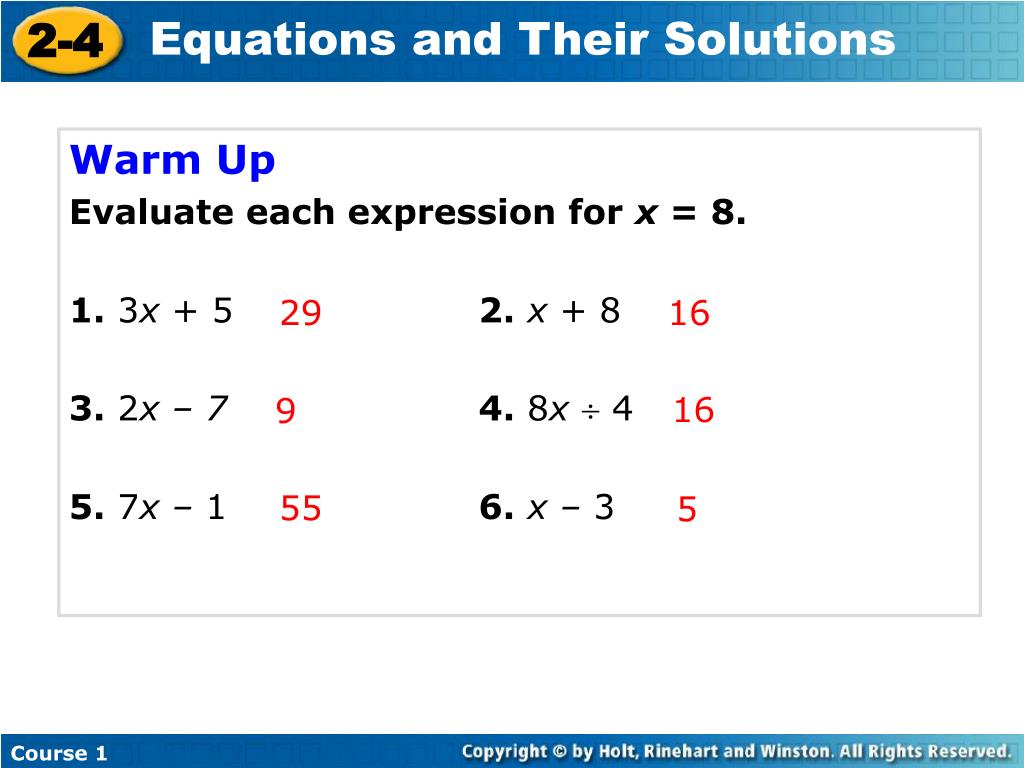 2-4 Equations and Their Solutions

Warm Up
Evaluate each expression for $x = 8$.

1. $3x + 5$ 29

2. $x + 8$ 16

3. $2x - 7$ 9

4. $8x \div 4$ 16

5. $7x - 1$ 55

6. $x - 3$ 5

Course 1

Copyright © by Holt, Rinehart and Winston. All Rights Reserved.